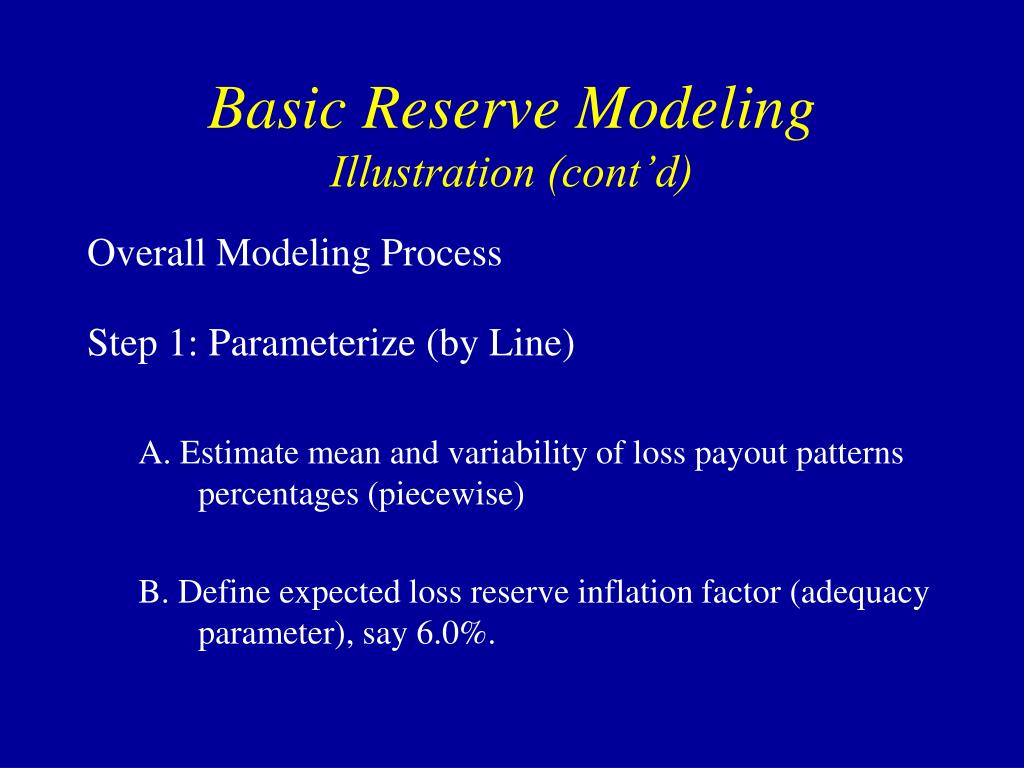 Basic Reserve Modeling
Illustration (cont’d)

Overall Modeling Process

Step 1: Parameterize (by Line)

A. Estimate mean and variability of loss payout patterns percentages (piecewise)

B. Define expected loss reserve inflation factor (adequacy parameter), say 6.0%.